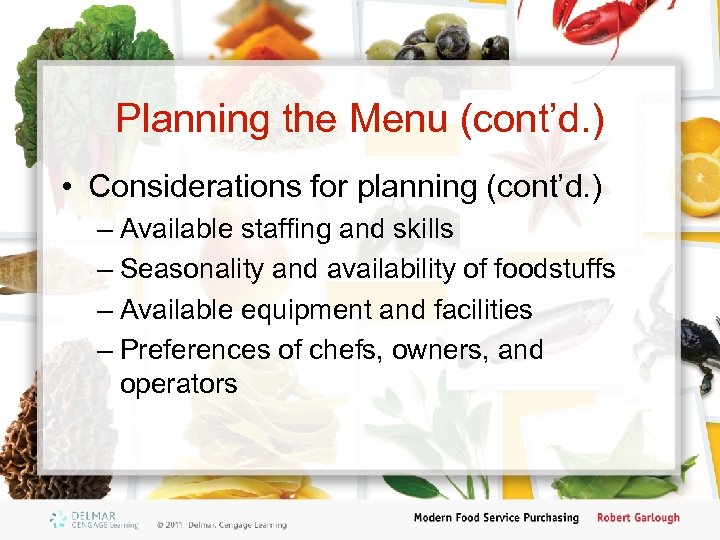 Planning the Menu (cont'd.)

• Considerations for planning (cont'd.)

– Available staffing and skills

– Seasonality and availability of foodstuffs

– Available equipment and facilities

– Preferences of chefs, owners, and operators

DELMAR CENGAGE Learning

© 2011 Delmar, Cengage Learning

Modern Food Service Purchasing

Robert Garlough